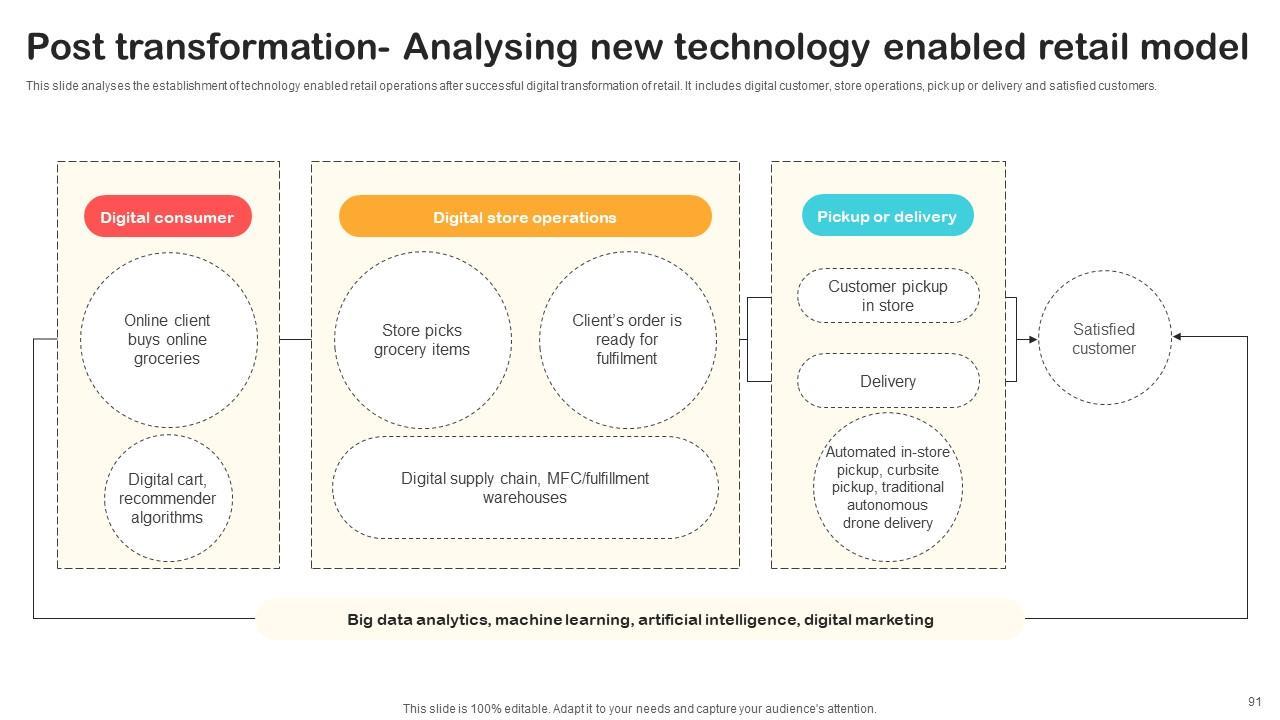 Post transformation- Analysing new technology enabled retail model

This slide analyses the establishment of technology enabled retail operations after successful digital transformation of retail. It includes digital customer, store operations, pick up or delivery and satisfied customers.

Digital consumer

Online client buys online groceries

Digital cart, recommender algorithms

Digital store operations

Store picks grocery items

Client's order is ready for fulfilment

Digital supply chain, MFC/fulfillment warehouses

Pickup or delivery

Customer pickup in store

Delivery

Automated in-store pickup, curbsite pickup, traditional autonomous drone delivery

Satisfied customer

Big data analytics, machine learning, artificial intelligence, digital marketing

This slide is 100% editable. Adapt it to your needs and capture your audience's attention.

91